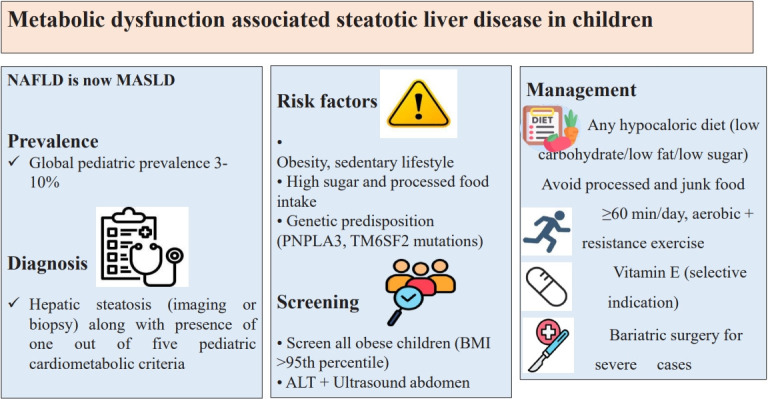 Metabolic dysfunction associated steatotic liver disease in children

NAFLD is now MASLD

Prevalence

✓ Global pediatric prevalence 3-10%

Diagnosis

✓ Hepatic steatosis (imaging or biopsy) along with presence of one out of five pediatric cardiometabolic criteria

Risk factors

•
Obesity, sedentary lifestyle
• High sugar and processed food intake
• Genetic predisposition (PNPLA3, TM6SF2 mutations)

Screening

• Screen all obese children (BMI >95th percentile)
• ALT + Ultrasound abdomen

Management

DIET

Any hypocaloric diet (low carbohydrate/low fat/low sugar)

Avoid processed and junk food

≥60 min/day, aerobic + resistance exercise

Vitamin E (selective indication)

Bariatric surgery for severe cases